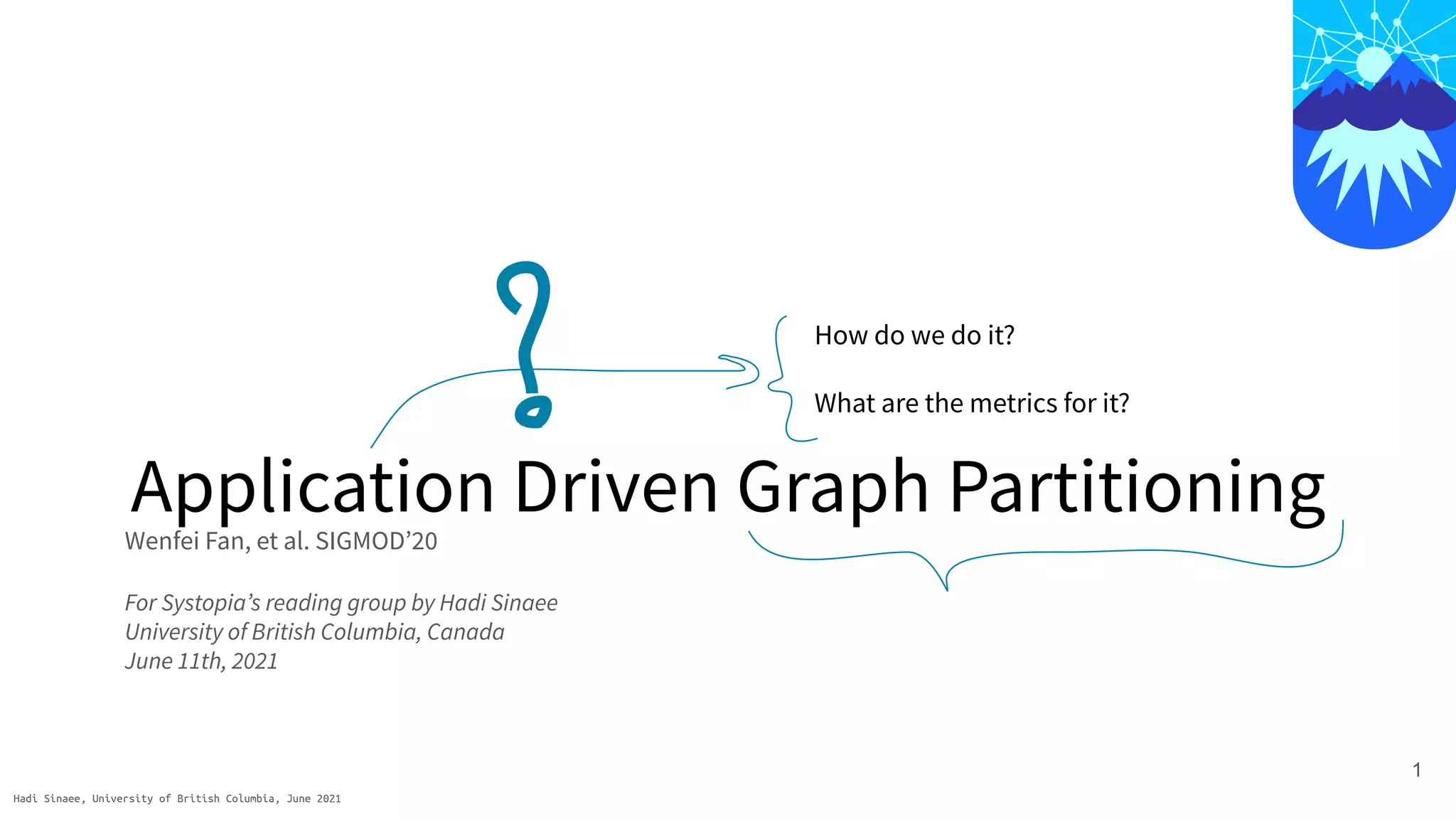 ?

How do we do it?

What are the metrics for it?

Application Driven Graph Partitioning

Wenfei Fan, et al. SIGMOD’20

For Systopia’s reading group by Hadi Sinaee
University of British Columbia, Canada
June 11th, 2021

1

Hadi Sinaee, University of British Columbia, June 2021